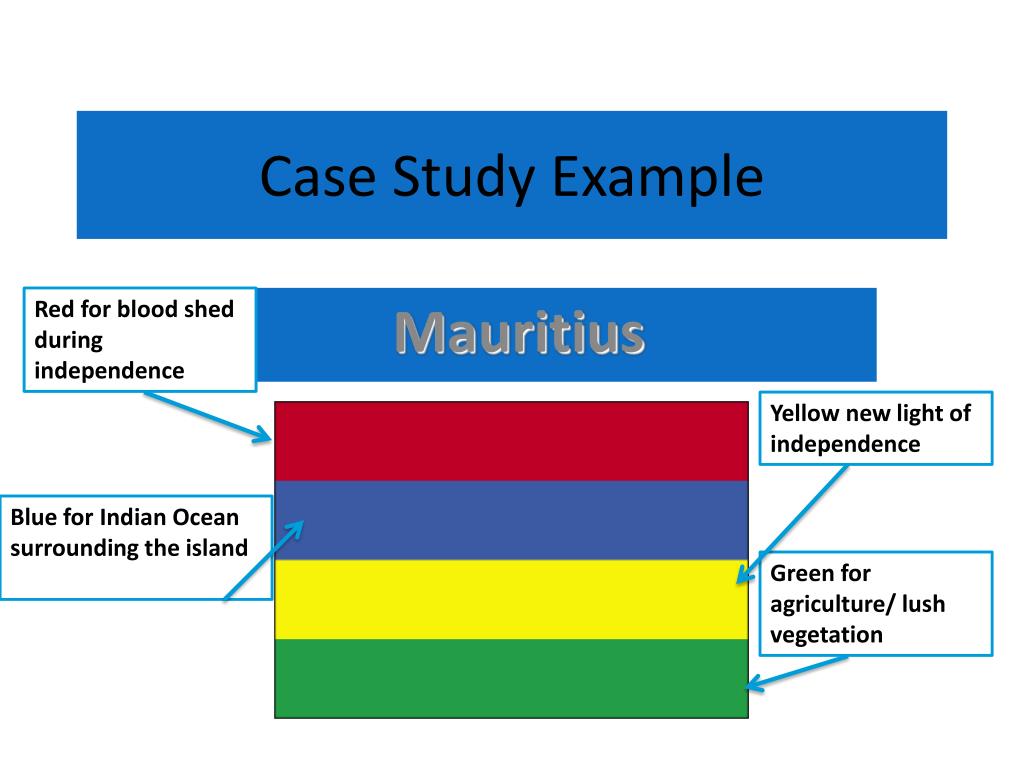 Case Study Example

Mauritius

Red for blood shed during independence

Yellow new light of independence

Blue for Indian Ocean surrounding the island

Green for agriculture/ lush vegetation